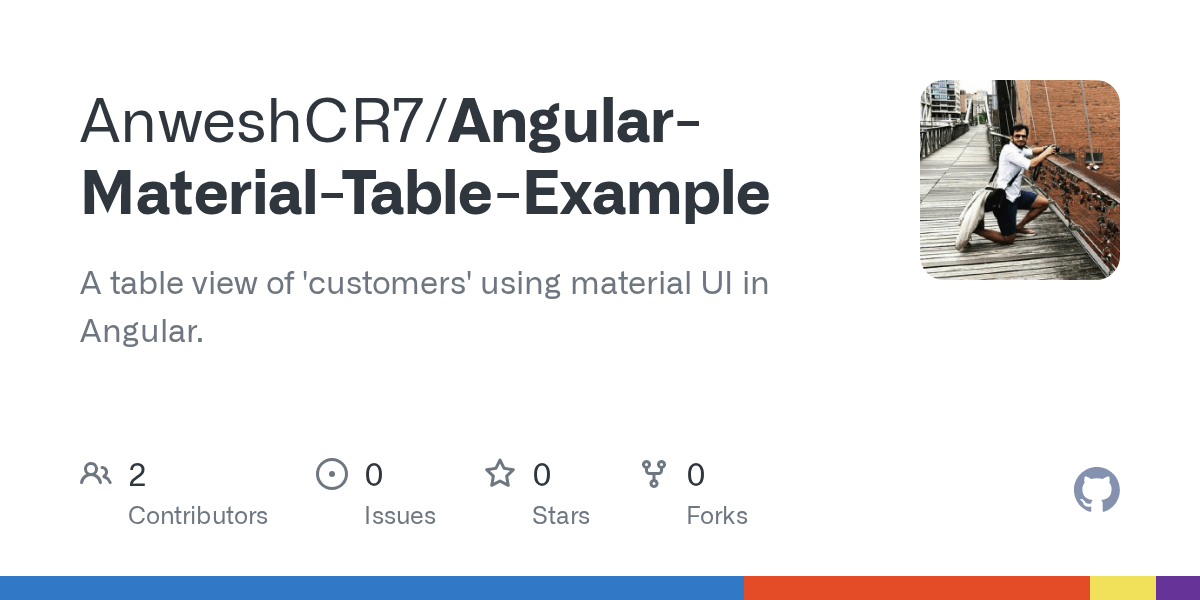 AnweshCR7/Angular-Material-Table-Example

A table view of 'customers' using material UI in Angular.

2
Contributors

0
Issues

0
Stars

0
Forks